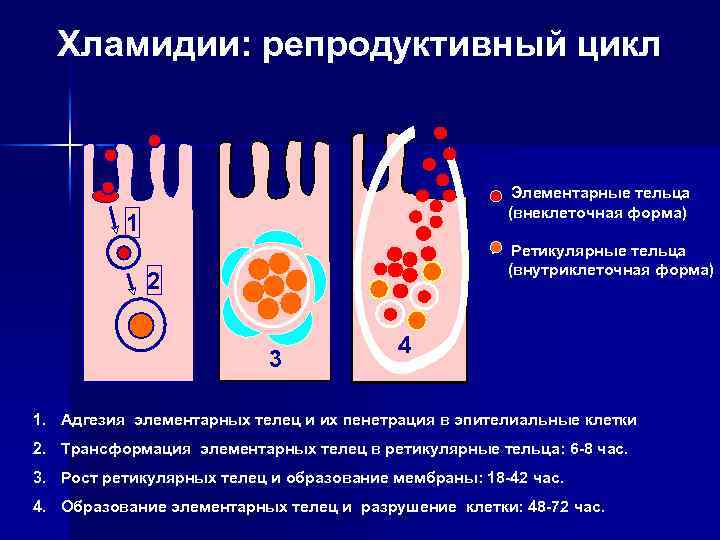 Хламидии: репродуктивный цикл

1

2

3

4

Элементарные тельца (внеклеточная форма)

Ретикулярные тельца (внутриклеточная форма)

1. Адгезия элементарных телец и их пенетрация в эпителиальные клетки

2. Трансформация элементарных телец в ретикулярные тельца: 6-8 час.

3. Рост ретикулярных телец и образование мембраны: 18-42 час.

4. Образование элементарных телец и разрушение клетки: 48-72 час.